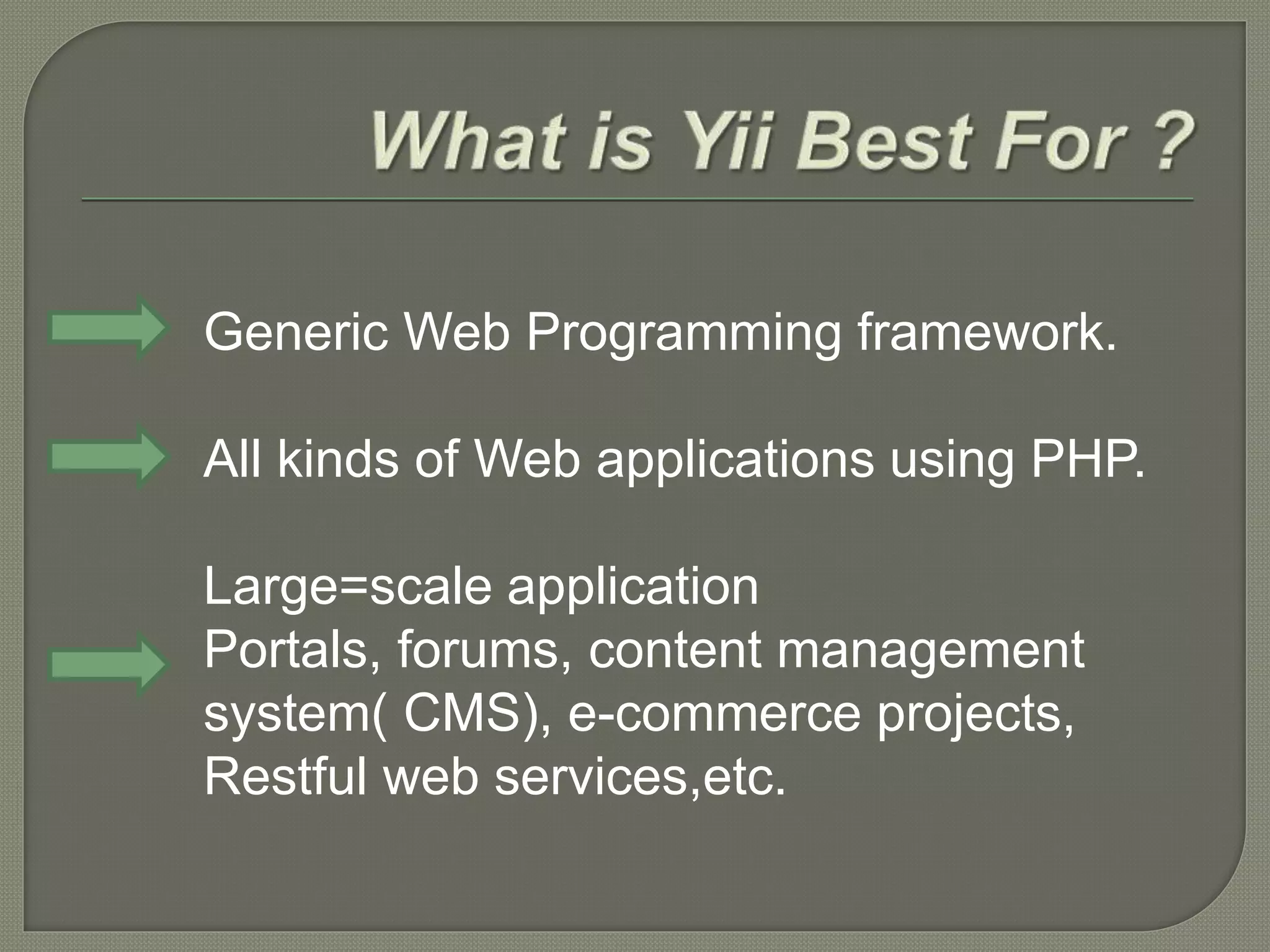 What is Yii Best For ?

Generic Web Programming framework.

All kinds of Web applications using PHP.

Large=scale application
Portals, forums, content management system( CMS), e-commerce projects, Restful web services,etc.